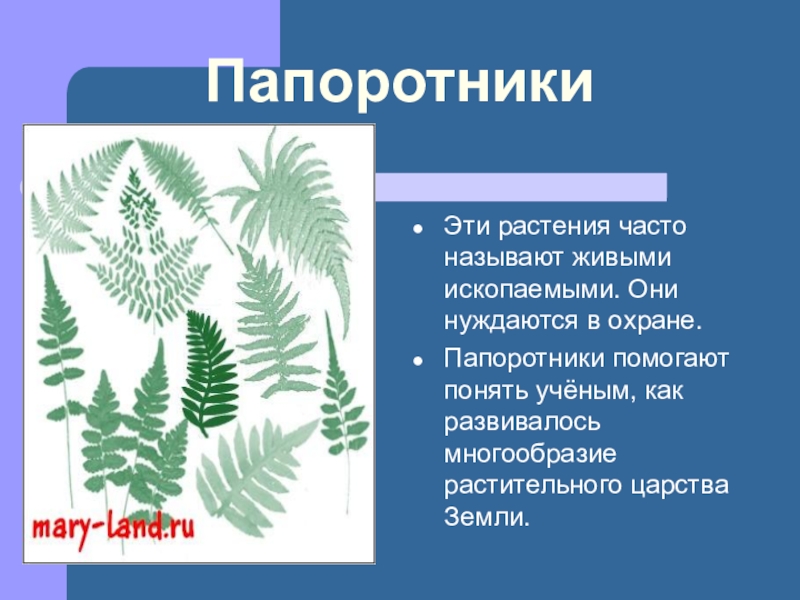 Папоротники

mary-land.ru

- Эти растения часто называют живыми ископаемыми. Они нуждаются в охране.
- Папоротники помогают понять учёным, как развивалось многообразие растительного царства Земли.